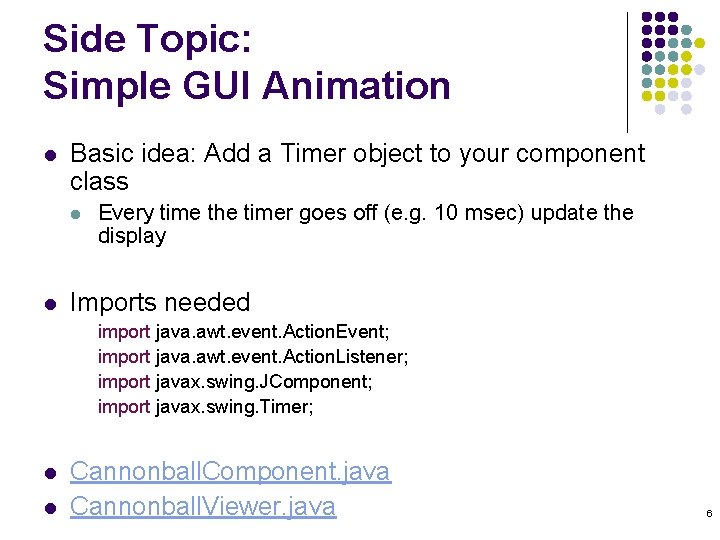 Side Topic:
Simple GUI Animation

- Basic idea: Add a Timer object to your component class
  - Every time the timer goes off (e.g. 10 msec) update the display

- Imports needed

import java.awt.event.ActionEvent;
import java.awt.event.ActionListener;
import javax.swing.JComponent;
import javax.swing.Timer;

- CannonballComponent.java
- CannonballViewer.java

6